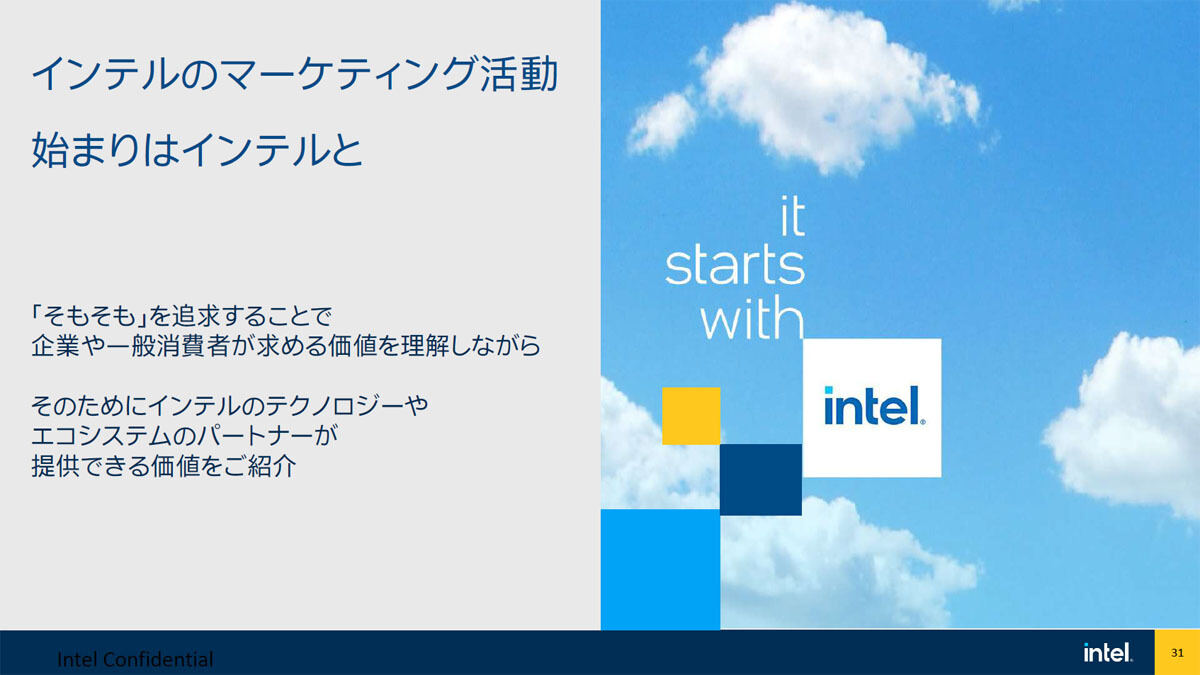 インテルのマーケティング活動

始まりはインテルと

「そもそも」を追求することで
企業や一般消費者が求める価値を理解しながら

そのためにインテルのテクノロジーや
エコシステムのパートナーが
提供できる価値をご紹介

it
starts
with

intel.

Intel Confidential

intel.

31